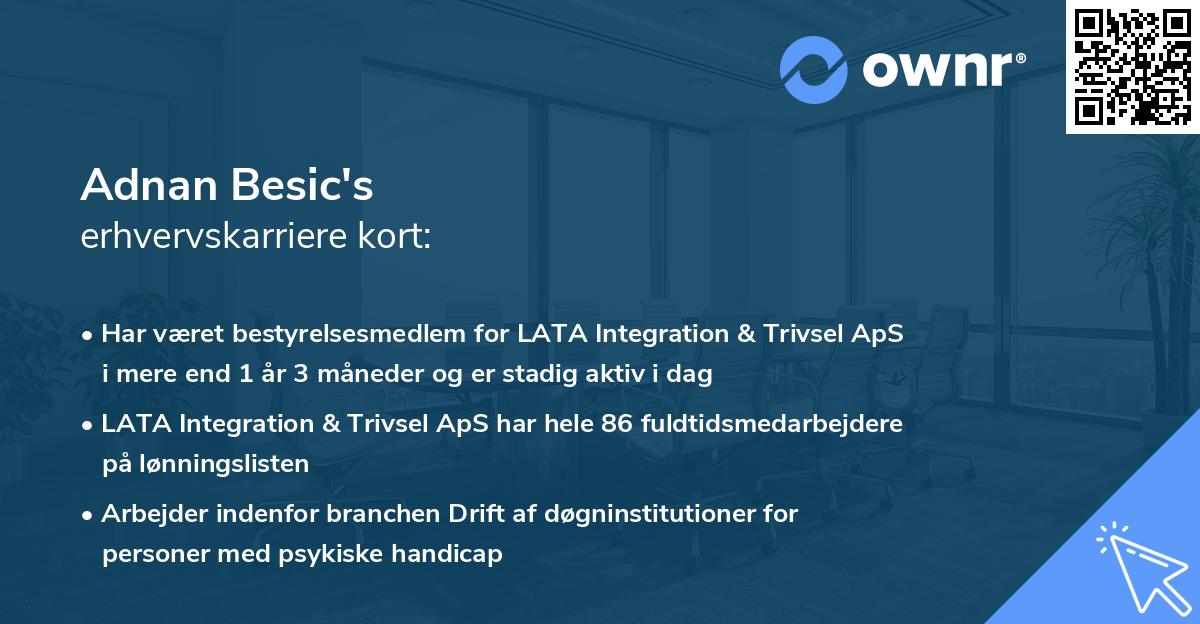 ownr®

Adnan Besic's
erhvervskarriere kort:

• Har været bestyrelsesmedlem for LATA Integration & Trivsel ApS i mere end 1 år 3 måneder og er stadig aktiv i dag

• LATA Integration & Trivsel ApS har hele 86 fuldtidsmedarbejdere på lønningslisten

• Arbejder indenfor branchen Drift af døgninstitutioner for personer med psykiske handicap